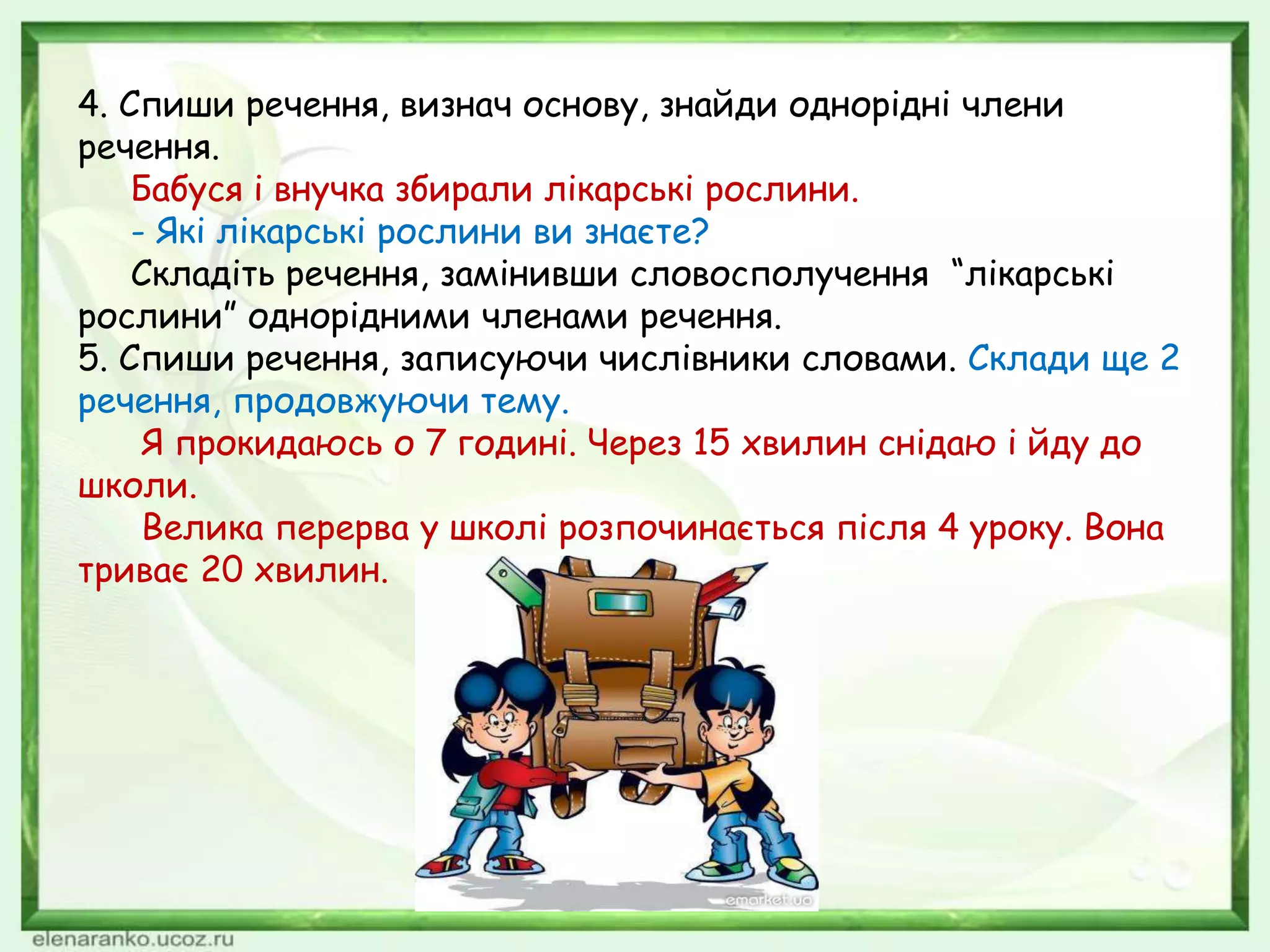 4. Спиши речення, визнач основу, знайди однорідні члени речення.

Бабуся і внучка збирали лікарські рослини.

- Які лікарські рослини ви знаєте?

Складіть речення, замінивши словосполучення “лікарські рослини” однорідними членами речення.

5. Спиши речення, записуючи числівники словами. Склади ще 2 речення, продовжуючи тему.

Я прокидаюсь о 7 годині. Через 15 хвилин снідаю і йду до школи.

Велика перерва у школі розпочинається після 4 уроку. Вона триває 20 хвилин.

emarket.ua

elenaranko.ucoz.ru